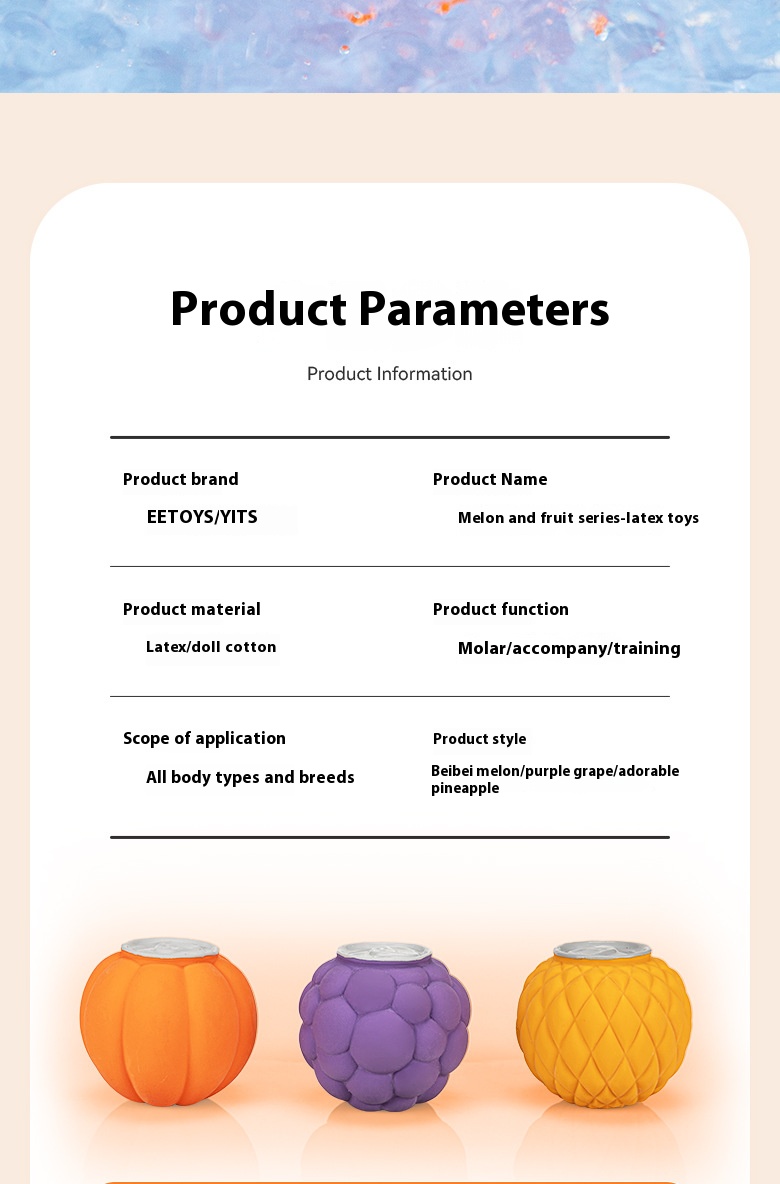 Product Parameters

Product Information

Product brand

EETOYS/YITS

Product Name

Melon and fruit series-latex toys

Product material

Latex/doll cotton

Product function

Molar/accompany/training

Scope of application

All body types and breeds

Product style

Beibei melon/purple grape/adorable pineapple